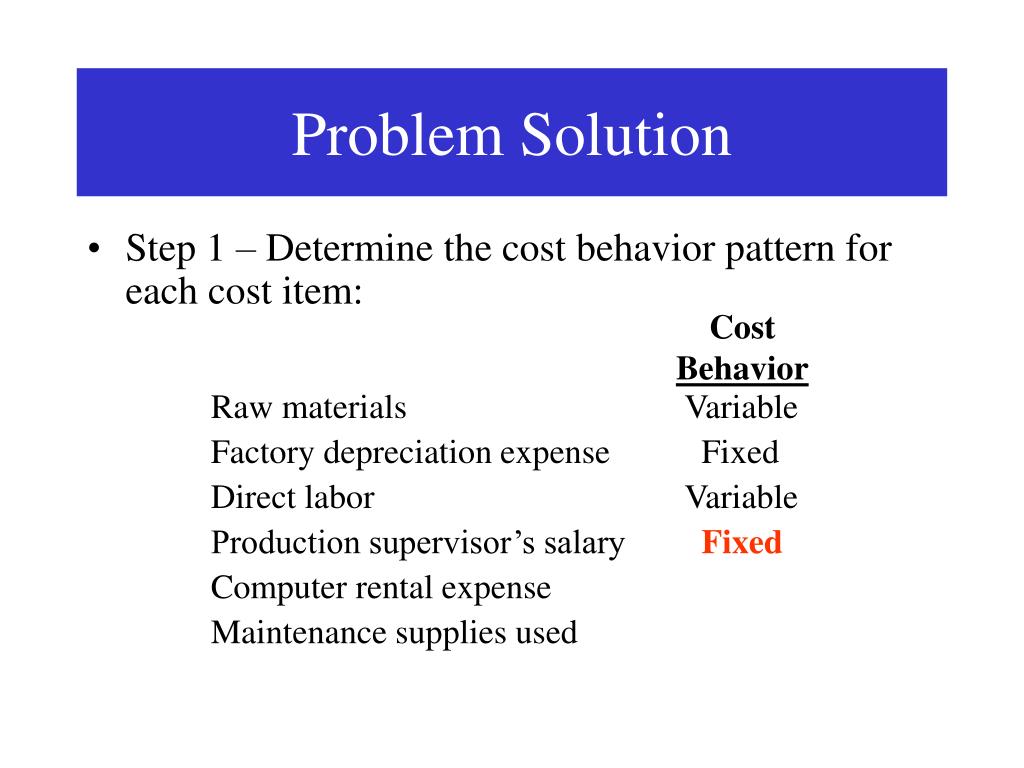 Problem Solution

• Step 1 – Determine the cost behavior pattern for each cost item:

| | Cost Behavior |
|---|---|
| Raw materials | Variable |
| Factory depreciation expense | Fixed |
| Direct labor | Variable |
| Production supervisor's salary | Fixed |
| Computer rental expense | |
| Maintenance supplies used | |